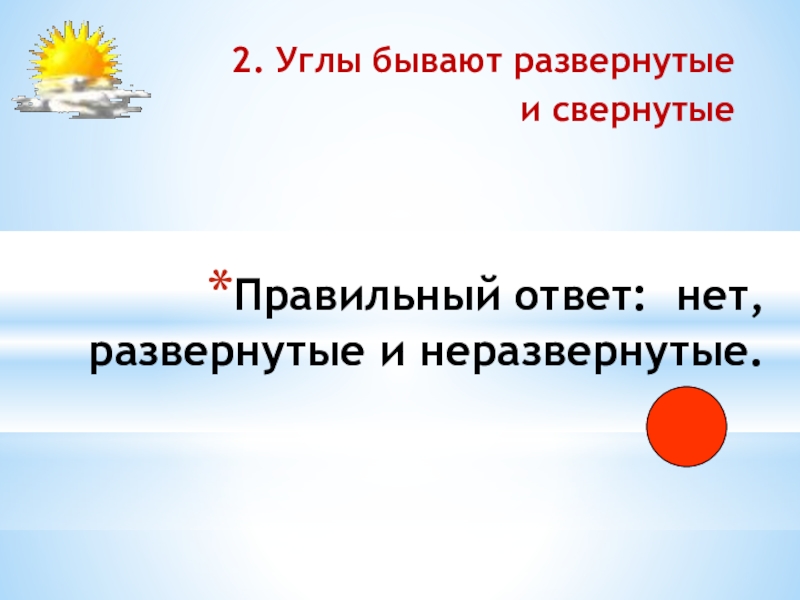 2. Углы бывают развернутые и свернутые

*Правильный ответ: нет, развернутые и неразвернутые.